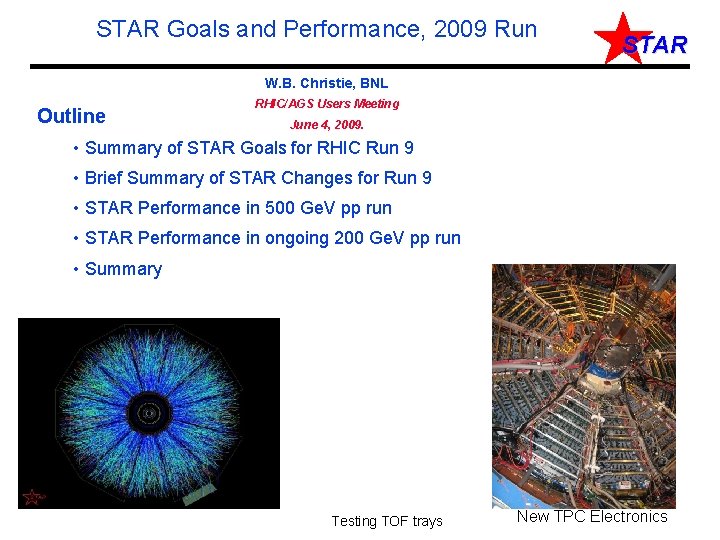 STAR Goals and Performance, 2009 Run

STAR

W.B. Christie, BNL

RHIC/AGS Users Meeting

June 4, 2009.

Outline

• Summary of STAR Goals for RHIC Run 9

• Brief Summary of STAR Changes for Run 9

• STAR Performance in 500 GeV pp run

• STAR Performance in ongoing 200 GeV pp run

• Summary

Testing TOF trays

New TPC Electronics